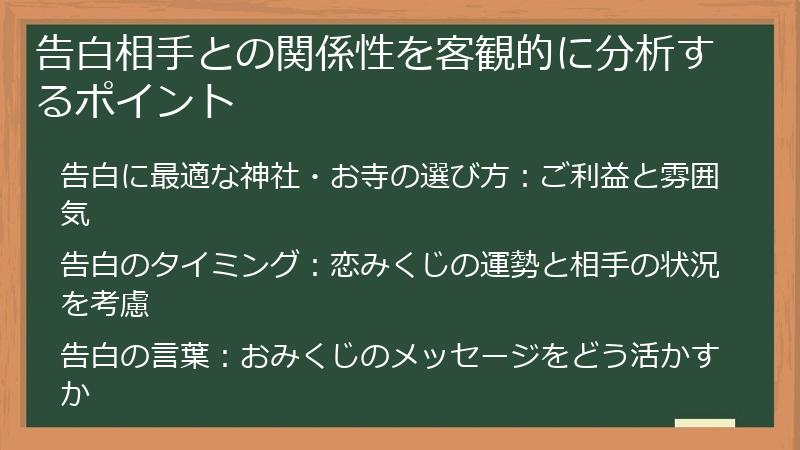 告白相手との関係性を客観的に分析するポイント

告白に最適な神社・お寺の選び方：ご利益と雰囲気

告白のタイミング：恋みくじの運勢と相手の状況を考慮

告白の言葉：おみくじのメッセージをどう活かすか